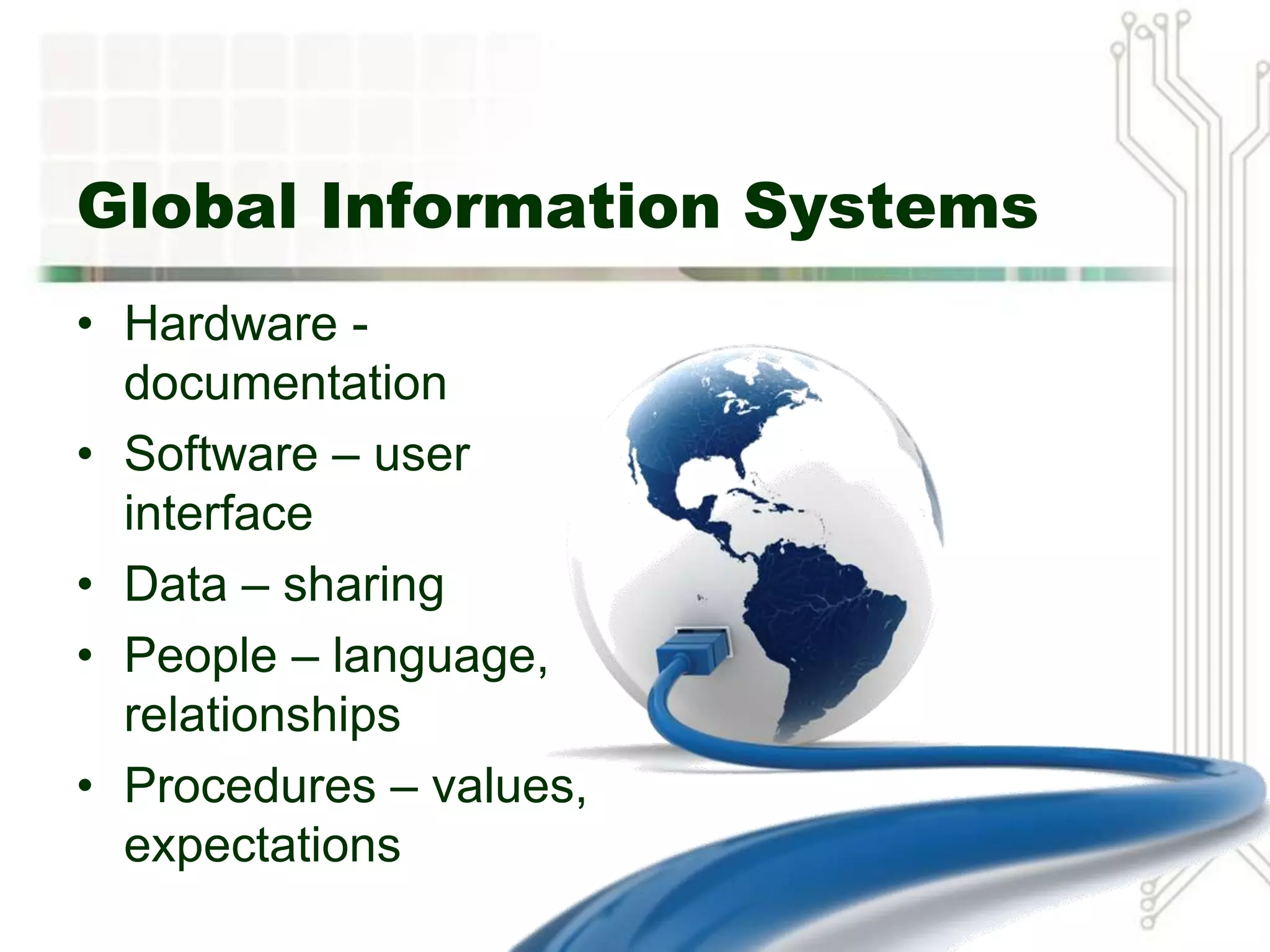 Global Information Systems

• Hardware - documentation
• Software – user interface
• Data – sharing
• People – language, relationships
• Procedures – values, expectations